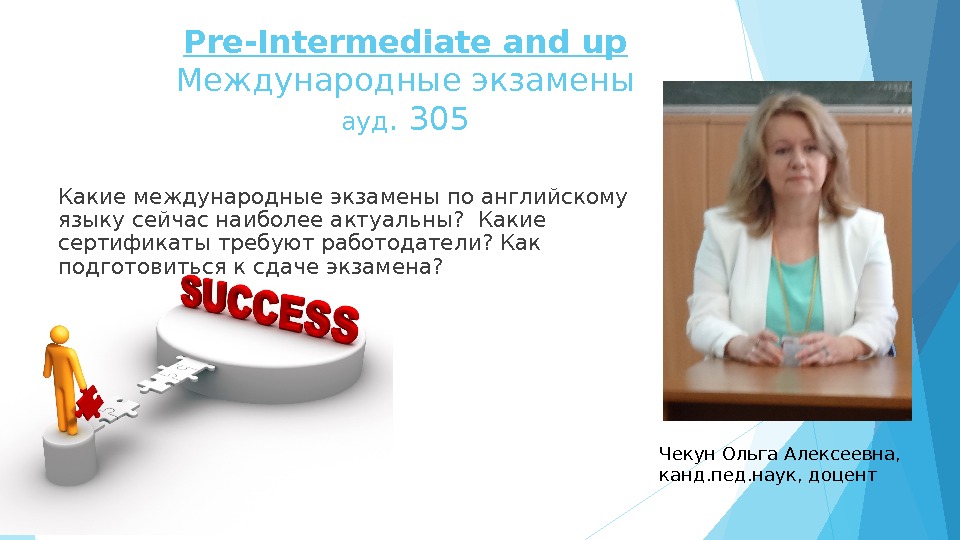 Pre-Intermediate and up
Международные экзамены
ауд. 305

Какие международные экзамены по английскому языку сейчас наиболее актуальны? Какие сертификаты требуют работодатели? Как подготовиться к сдаче экзамена?

SUCCESS

Чекун Ольга Алексеевна, канд.пед.наук, доцент